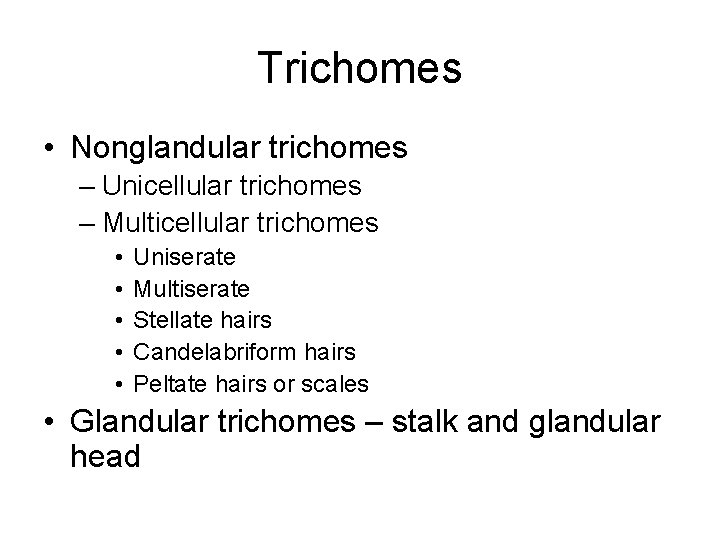 Trichomes

• Nonglandular trichomes
  – Unicellular trichomes
  – Multicellular trichomes
    • Uniserate
    • Multiserate
    • Stellate hairs
    • Candelabriform hairs
    • Peltate hairs or scales
• Glandular trichomes – stalk and glandular head